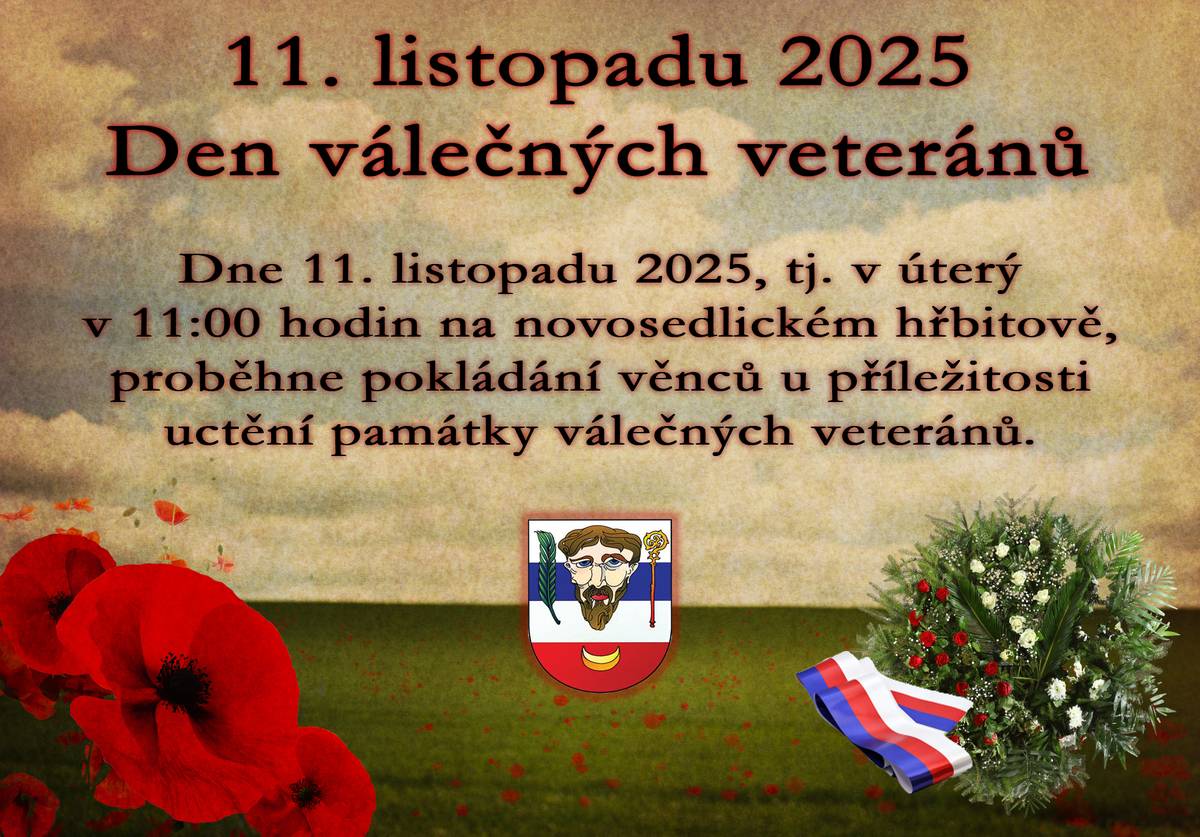 11. listopadu 2025
Den válečných veteránů

Dne 11. listopadu 2025, tj. v úterý v 11:00 hodin na novosedlickém hřbitově, proběhne pokládání věnců u příležitosti uctění památky válečných veteránů.